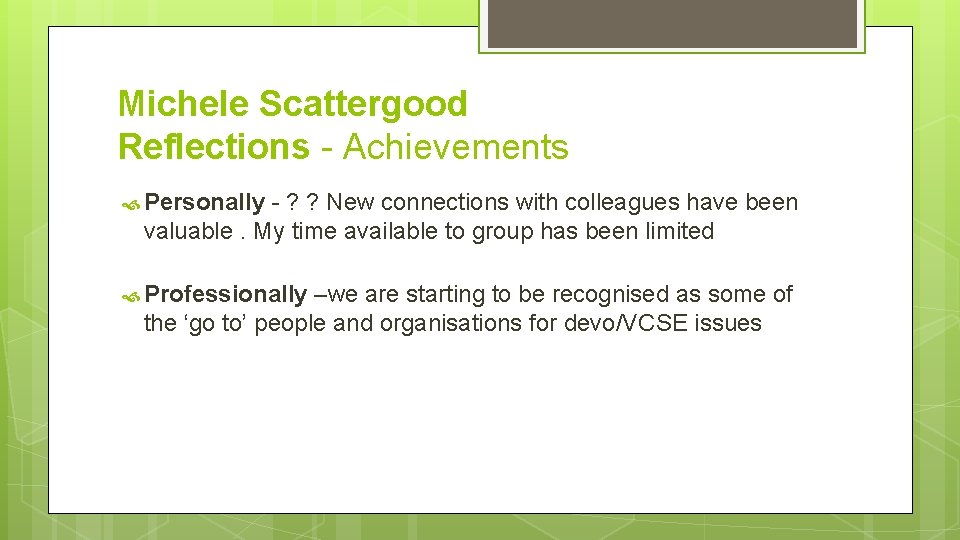 Michele Scattergood
Reflections - Achievements

Personally - ? ? New connections with colleagues have been valuable . My time available to group has been limited

Professionally –we are starting to be recognised as some of the ‘go to’ people and organisations for devo/VCSE issues